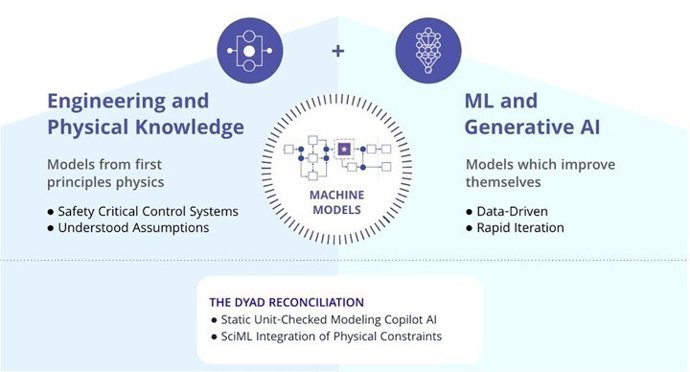 +

Engineering and Physical Knowledge

Models from first principles physics

● Safety Critical Control Systems
● Understood Assumptions

MACHINE MODELS

ML and Generative AI

Models which improve themselves

● Data-Driven
● Rapid Iteration

THE DYAD RECONCILIATION
● Static Unit-Checked Modeling Copilot AI
● SciML Integration of Physical Constraints